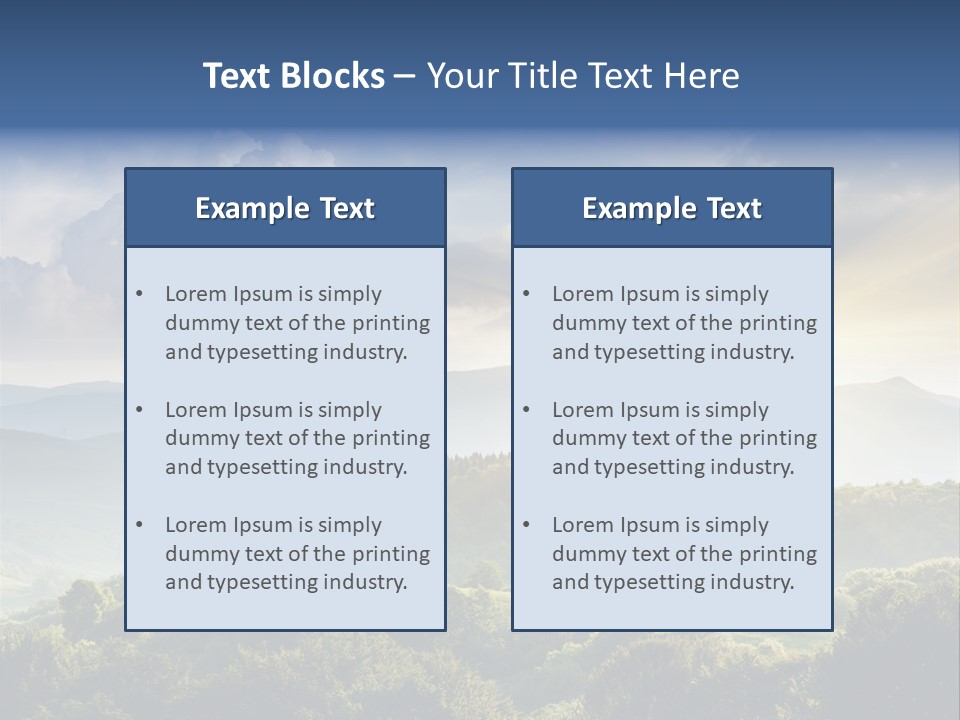 Text Blocks – Your Title Text Here

Example Text

• Lorem Ipsum is simply dummy text of the printing and typesetting industry.

• Lorem Ipsum is simply dummy text of the printing and typesetting industry.

• Lorem Ipsum is simply dummy text of the printing and typesetting industry.

Example Text

• Lorem Ipsum is simply dummy text of the printing and typesetting industry.

• Lorem Ipsum is simply dummy text of the printing and typesetting industry.

• Lorem Ipsum is simply dummy text of the printing and typesetting industry.